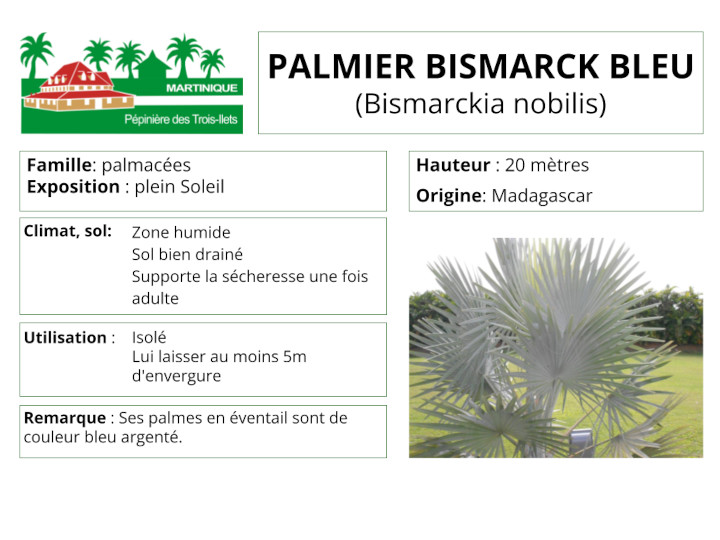 MARTINIQUE
Pépinière des Trois-Ilets

PALMIER BISMARCK BLEU
(Bismarckia nobilis)

Famille: palmacées
Exposition : plein Soleil

Climat, sol: Zone humide
Sol bien drainé
Supporte la sécheresse une fois adulte

Utilisation : Isolé
Lui laisser au moins 5m d'envergure

Remarque : Ses palmes en éventail sont de couleur bleu argenté.

Hauteur : 20 mètres

Origine: Madagascar